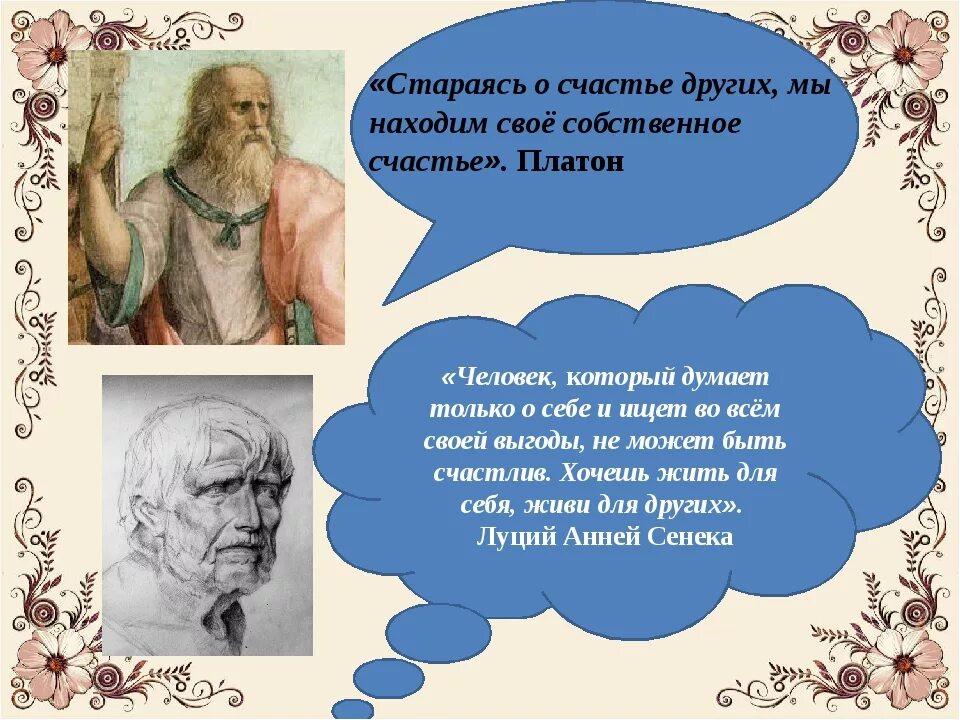 «Стараясь о счастье других, мы находим своё собственное счастье». Платон

«Человек, который думает только о себе и ищет во всём своей выгоды, не может быть счастлив. Хочешь жить для себя, живи для других».
Луций Анней Сенека